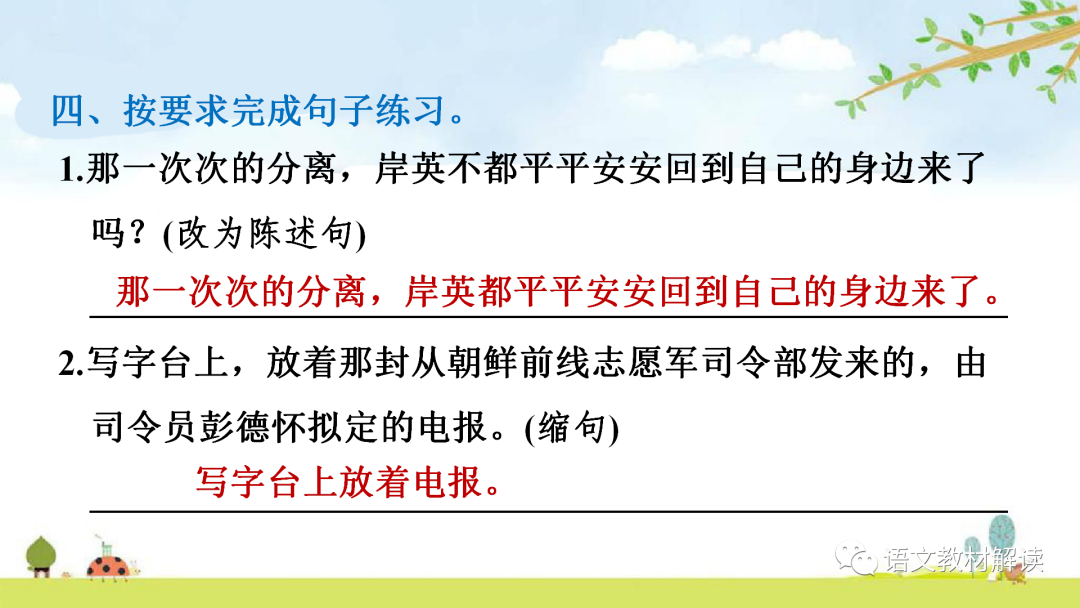 四、按要求完成句子练习。

1.那一次次的分离，岸英不都平平安安回到自己的身边来了吗？(改为陈述句)

那一次次的分离，岸英都平平安安回到自己的身边来了。

2.写字台上，放着那封从朝鲜前线志愿军司令部发来的，由司令员彭德怀拟定的电报。(缩句)

写字台上放着电报。

语文教材解读